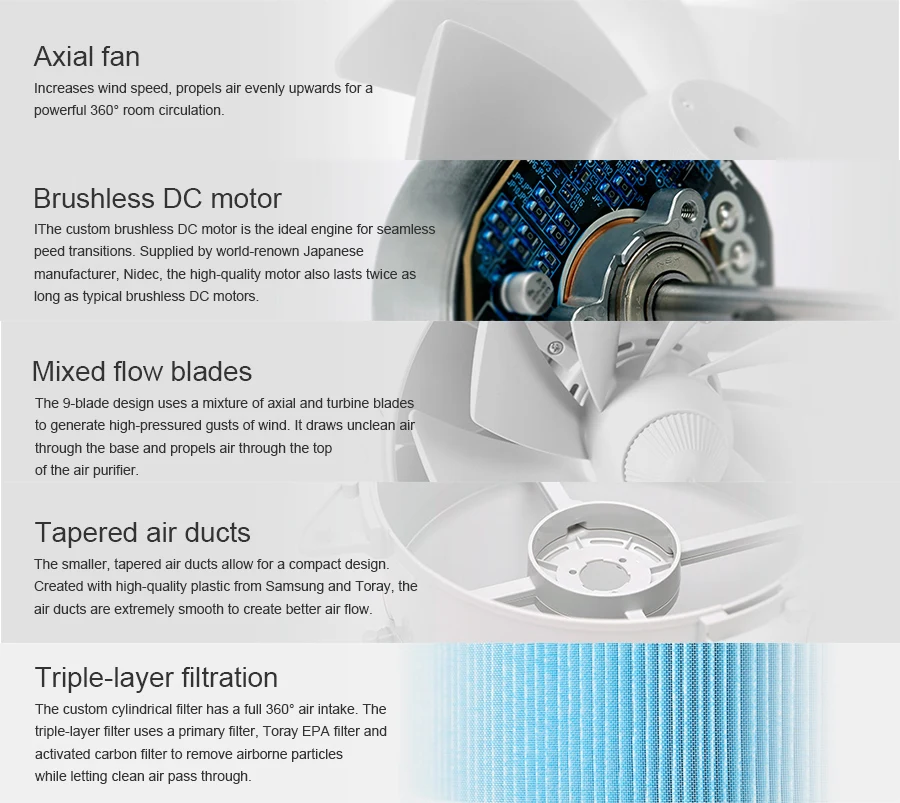 Axial fan

Increases wind speed, propels air evenly upwards for a powerful 360° room circulation.

Brushless DC motor

IThe custom brushless DC motor is the ideal engine for seamless peed transitions. Supplied by world-renown Japanese manufacturer, Nidec, the high-quality motor also lasts twice as long as typical brushless DC motors.

Mixed flow blades

The 9-blade design uses a mixture of axial and turbine blades to generate high-pressured gusts of wind. It draws unclean air through the base and propels air through the top of the air purifier.

Tapered air ducts

The smaller, tapered air ducts allow for a compact design. Created with high-quality plastic from Samsung and Toray, the air ducts are extremely smooth to create better air flow.

Triple-layer filtration

The custom cylindrical filter has a full 360° air intake. The triple-layer filter uses a primary filter, Toray EPA filter and activated carbon filter to remove airborne particles while letting clean air pass through.